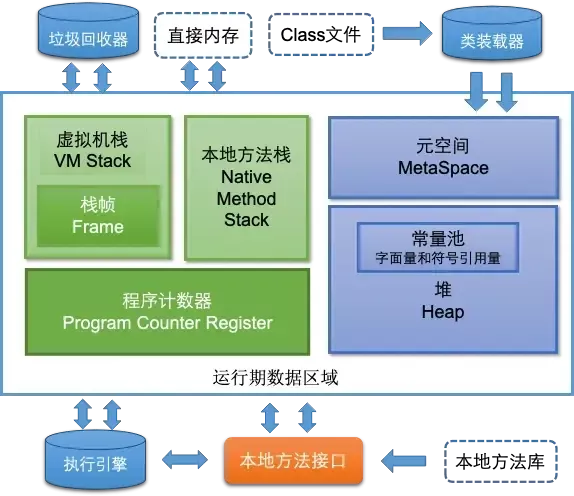 垃圾回收器

直接内存

Class文件

类装载器

虚拟机栈
VM Stack

栈帧
Frame

本地方法栈
Native
Method
Stack

元空间
MetaSpace

常量池
字面量和符号引用量

堆
Heap

程序计数器
Program Counter Register

运行期数据区域

执行引擎

本地方法接口

本地方法库